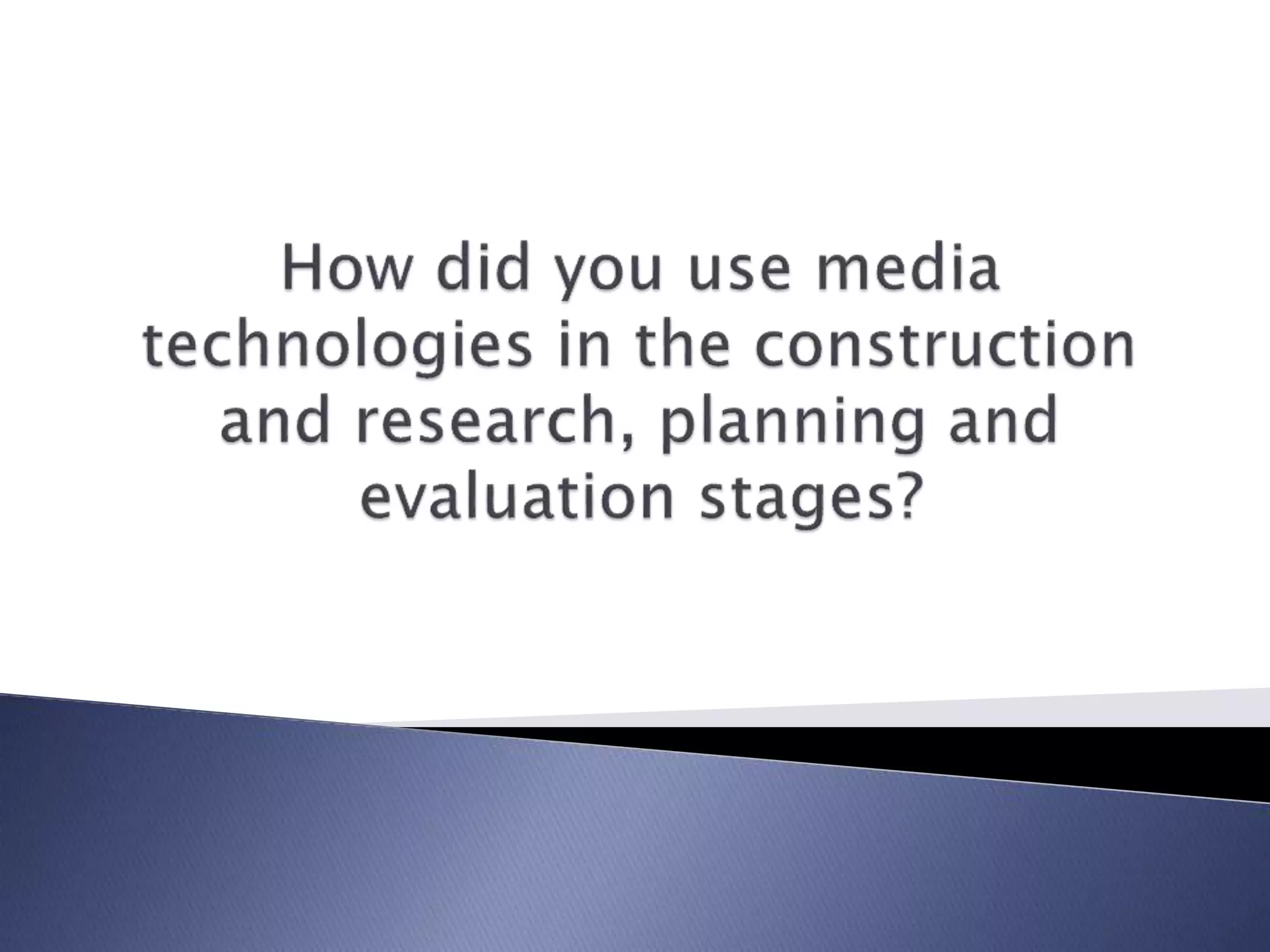 How did you use media technologies in the construction and research, planning and evaluation stages?